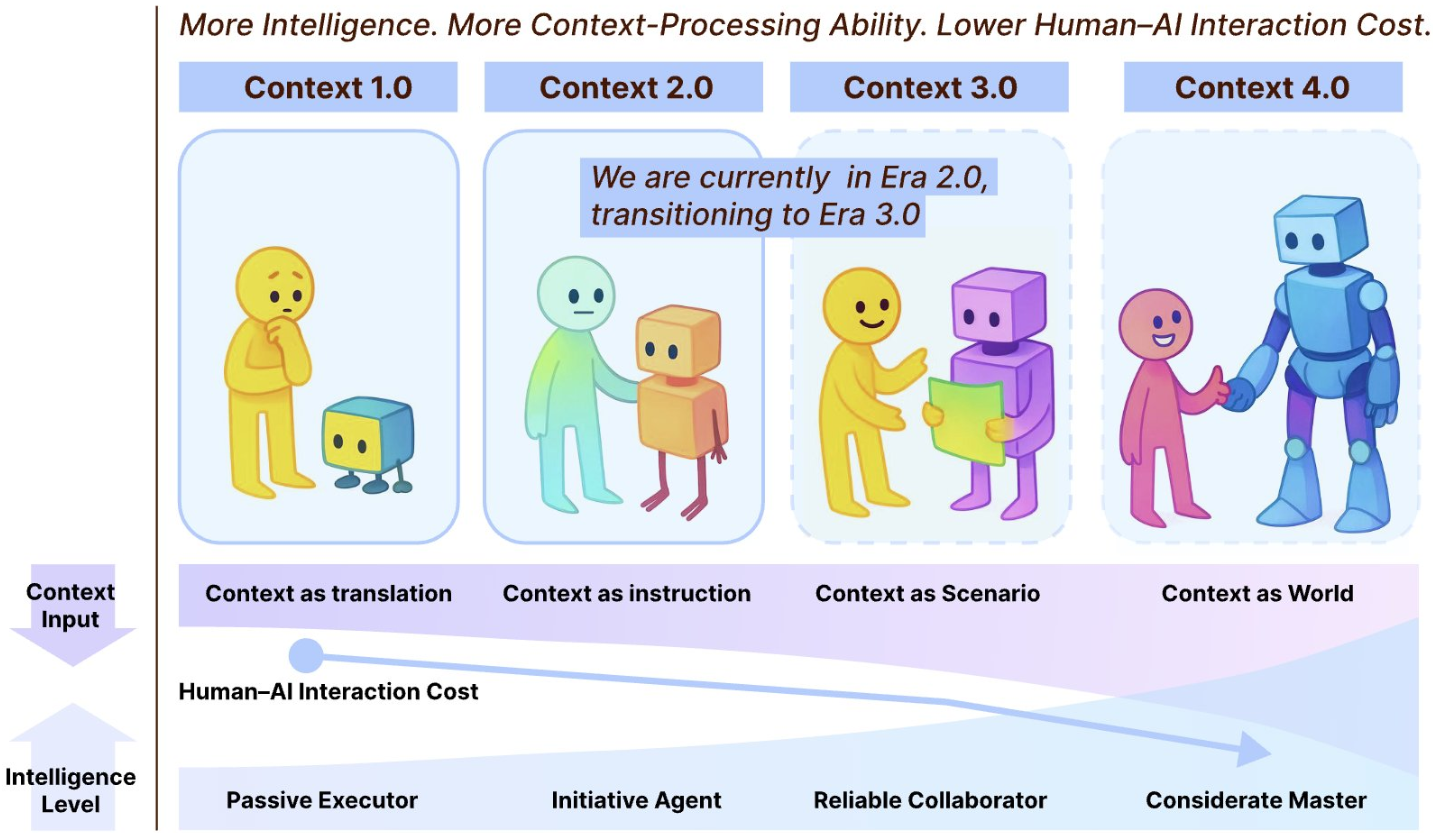 More Intelligence. More Context-Processing Ability. Lower Human–AI Interaction Cost.

Context 1.0

Context 2.0

Context 3.0

Context 4.0

We are currently in Era 2.0, transitioning to Era 3.0

Context Input

Context as translation

Context as instruction

Context as Scenario

Context as World

Human–AI Interaction Cost

Intelligence Level

Passive Executor

Initiative Agent

Reliable Collaborator

Considerate Master